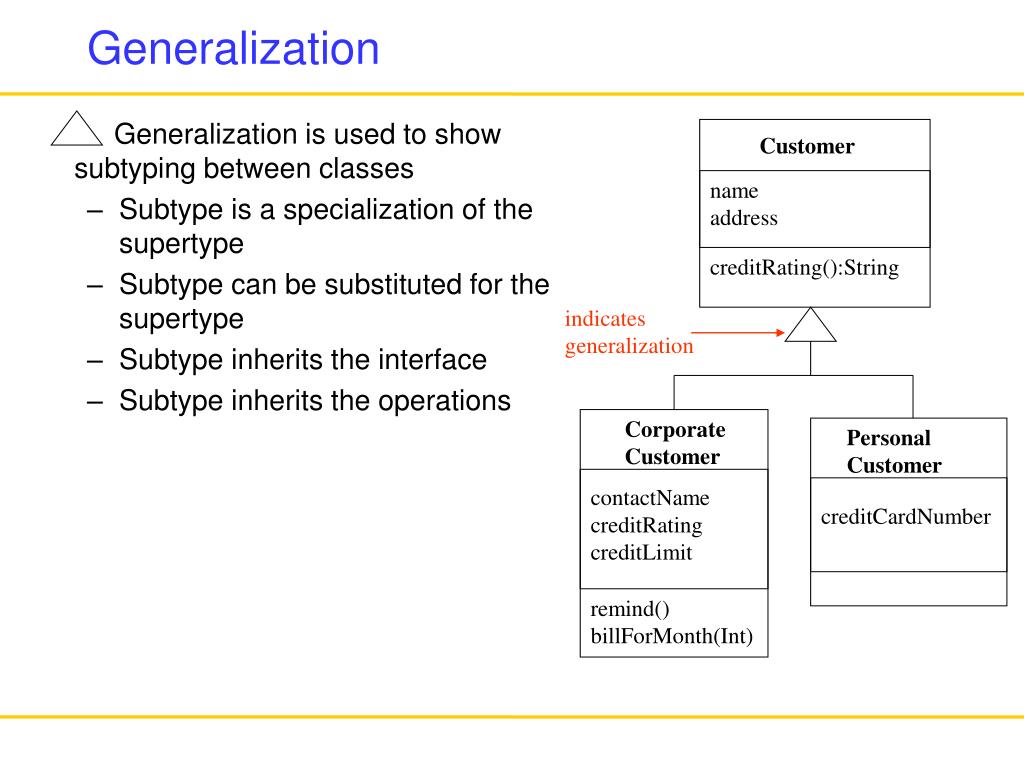 Generalization

Generalization is used to show subtyping between classes

– Subtype is a specialization of the supertype

– Subtype can be substituted for the supertype

– Subtype inherits the interface

– Subtype inherits the operations

Customer

name
address

creditRating():String

indicates generalization

Corporate Customer

contactName
creditRating
creditLimit

remind()
billForMonth(Int)

Personal Customer

creditCardNumber